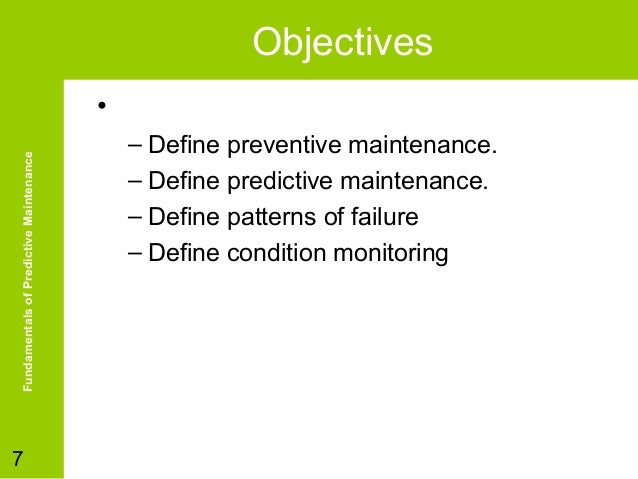 Objectives

•

– Define preventive maintenance.
– Define predictive maintenance.
– Define patterns of failure
– Define condition monitoring

Fundamentals of Predictive Maintenance

7